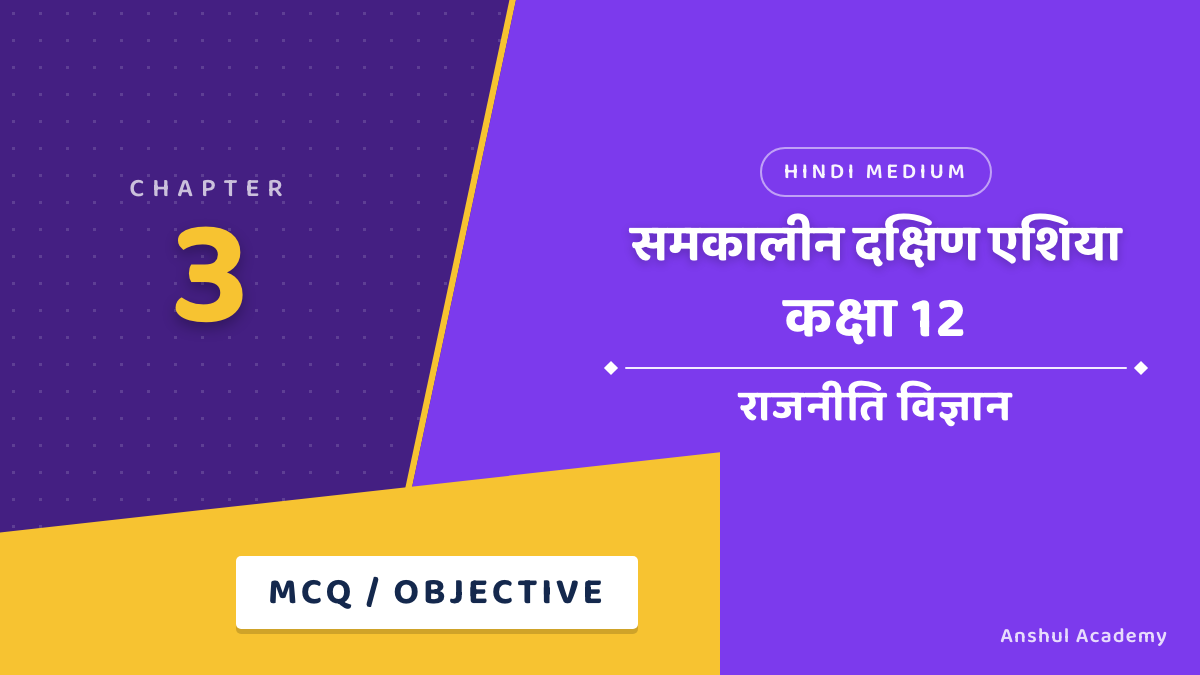 CHAPTER
3

HINDI MEDIUM
समकालीन दक्षिण एशिया
कक्षा 12

राजनीति विज्ञान

MCQ / OBJECTIVE

Anshul Academy